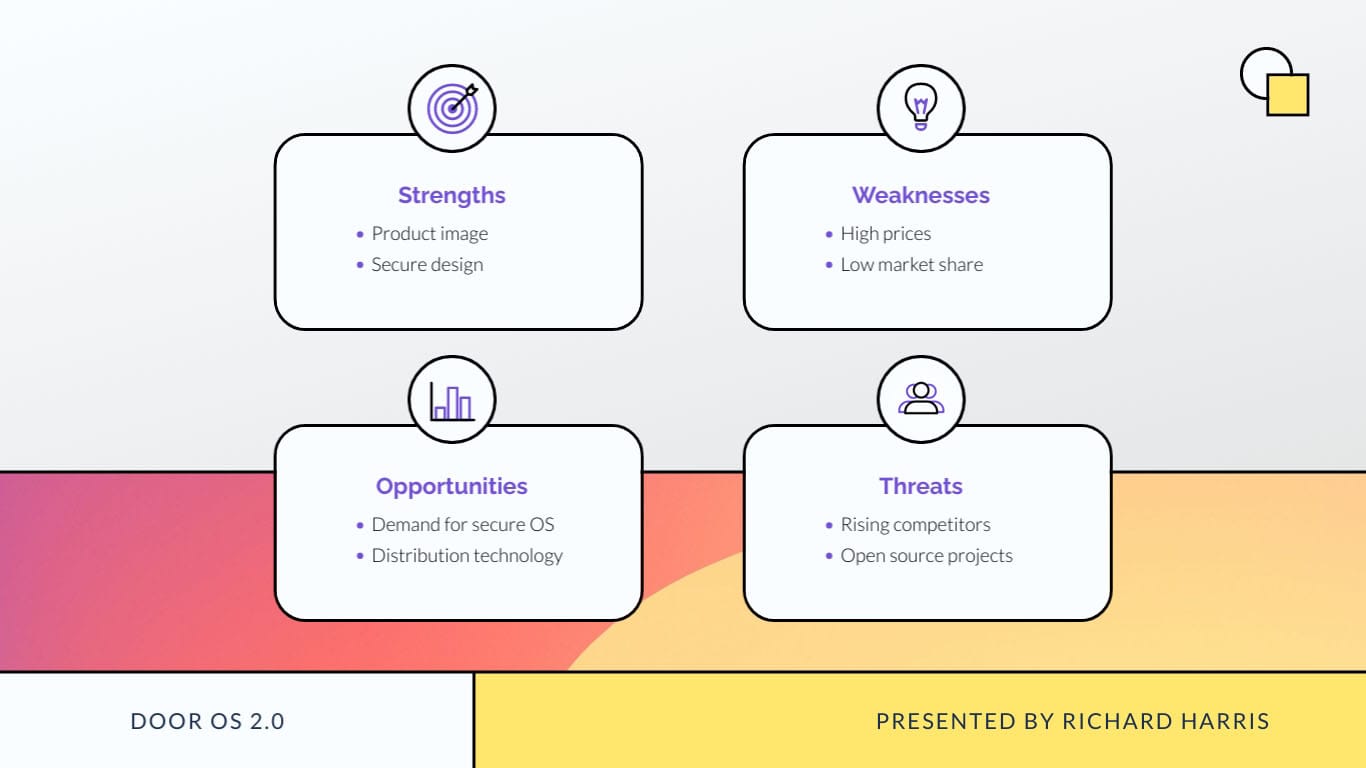 Strengths
• Product image
• Secure design

Weaknesses
• High prices
• Low market share

Opportunities
• Demand for secure OS
• Distribution technology

Threats
• Rising competitors
• Open source projects

DOOR OS 2.0

PRESENTED BY RICHARD HARRIS